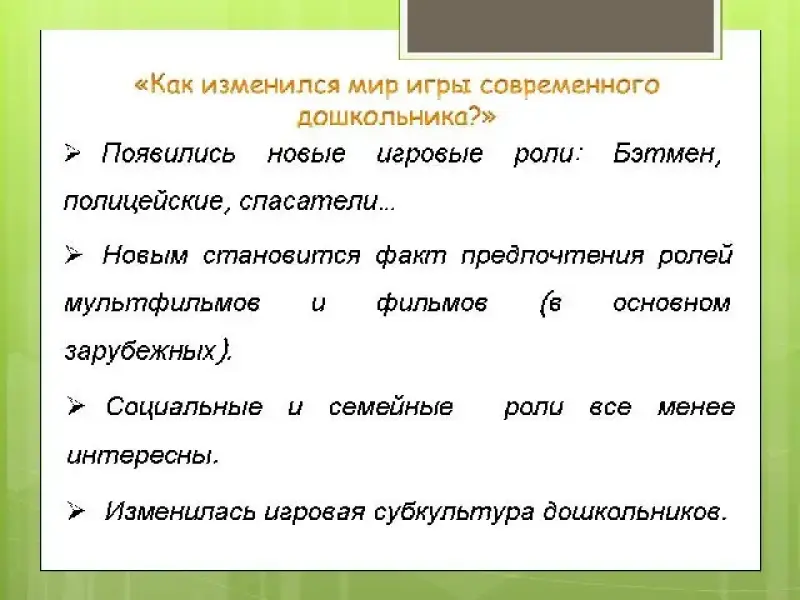 «Как изменился мир игры современного дошкольника?»

➢ Появились новые игровые роли: Бэтмен, полицейские, спасатели…

➢ Новым становится факт предпочтения ролей мультфильмов и фильмов (в основном зарубежных).

➢ Социальные и семейные роли все менее интересны.

➢ Изменилась игровая субкультура дошкольников.